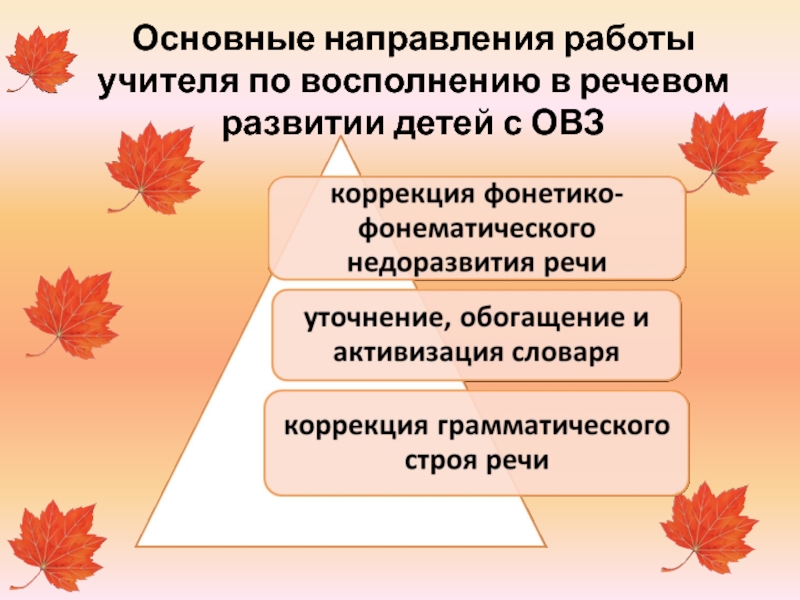 Основные направления работы учителя по восполнению в речевом развитии детей с ОВЗ

коррекция фонетико-фонематического недоразвития речи

уточнение, обогащение и активизация словаря

коррекция грамматического строя речи